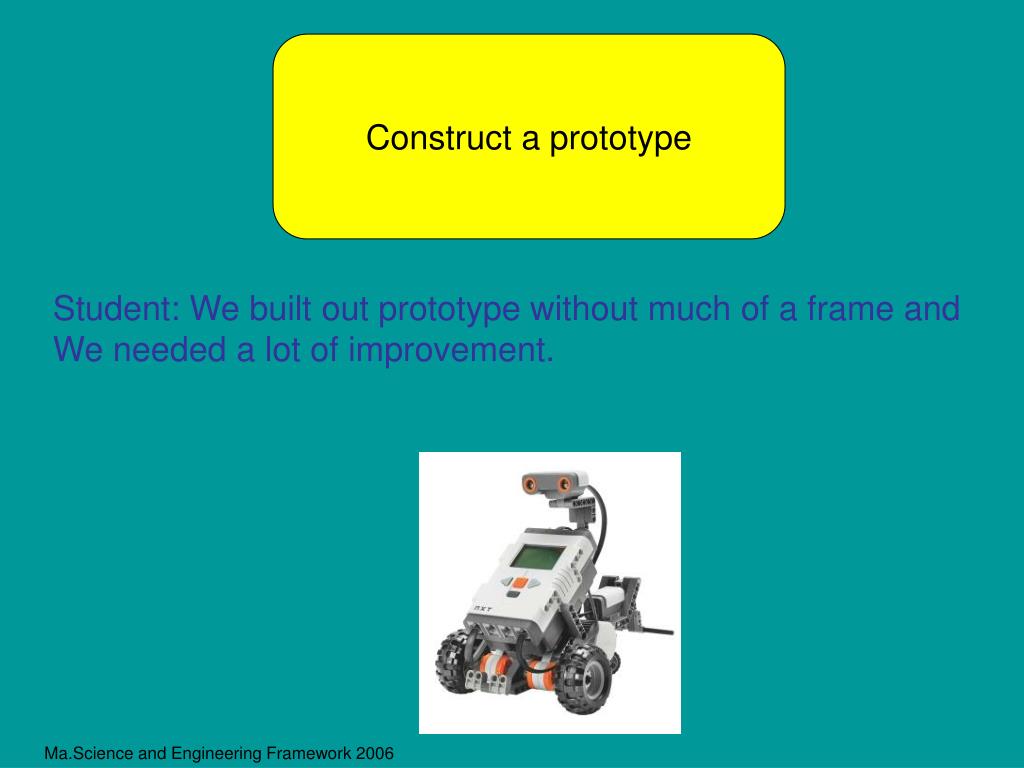 Construct a prototype

Student: We built out prototype without much of a frame and We needed a lot of improvement.

NXT

Ma.Science and Engineering Framework 2006